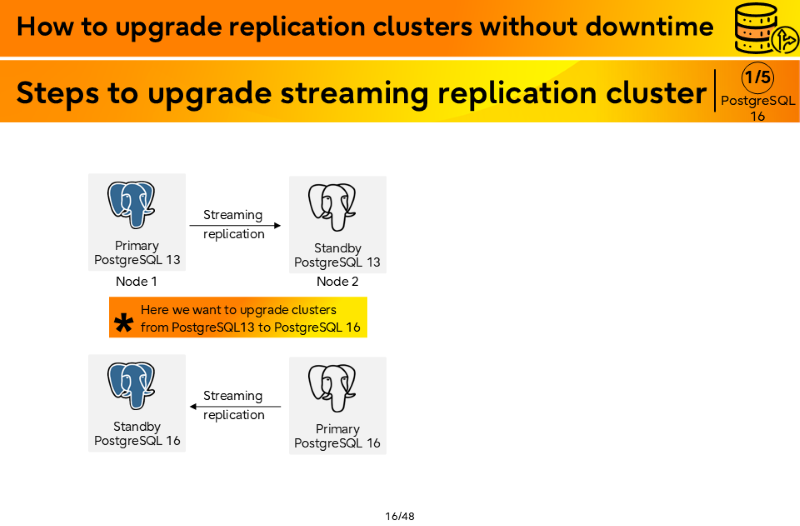 How to upgrade replication clusters without downtime

Steps to upgrade streaming replication cluster

1/5
PostgreSQL 16

Primary
PostgreSQL 13
Node 1

Streaming replication

Standby
PostgreSQL 13
Node 2

*
Here we want to upgrade clusters from PostgreSQL13 to PostgreSQL 16

Standby
PostgreSQL 16

Streaming replication

Primary
PostgreSQL 16

16/48